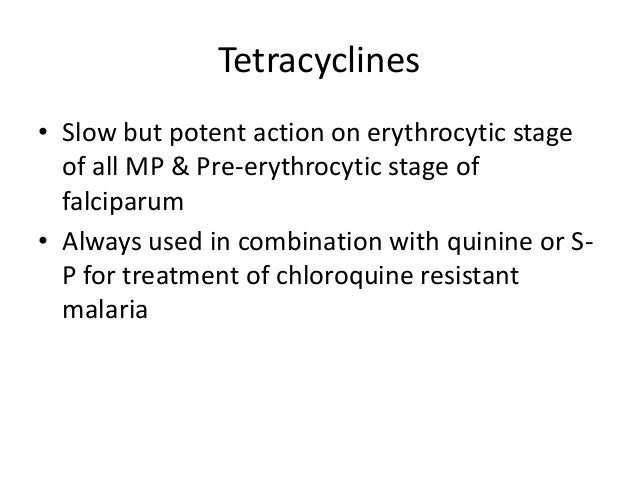 Tetracyclines

• Slow but potent action on erythrocytic stage of all MP & Pre-erythrocytic stage of falciparum
• Always used in combination with quinine or S-P for treatment of chloroquine resistant malaria